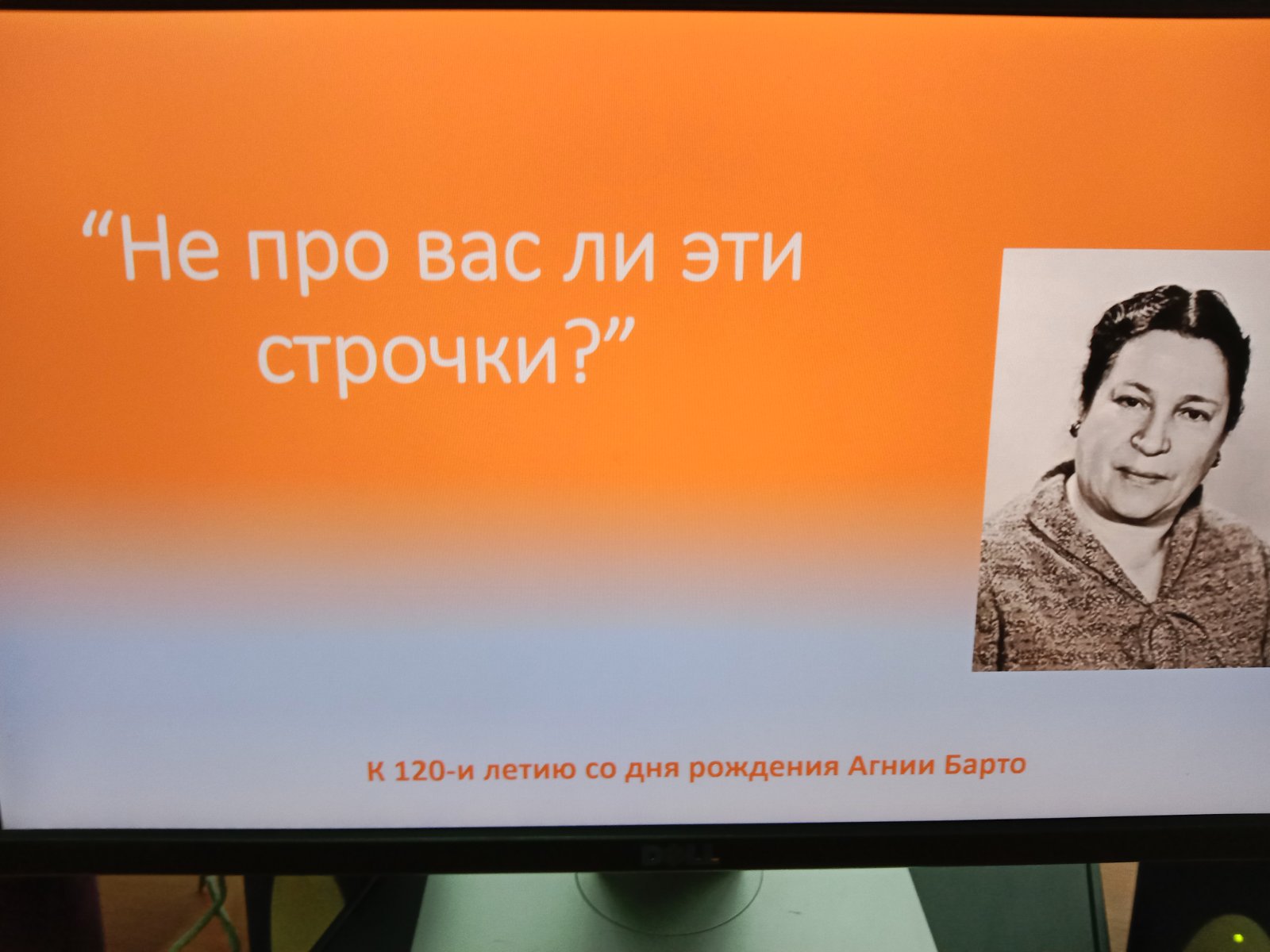 “Не про вас ли эти строчки?”

К 120-и летию со дня рождения Агнии Барто

DELL